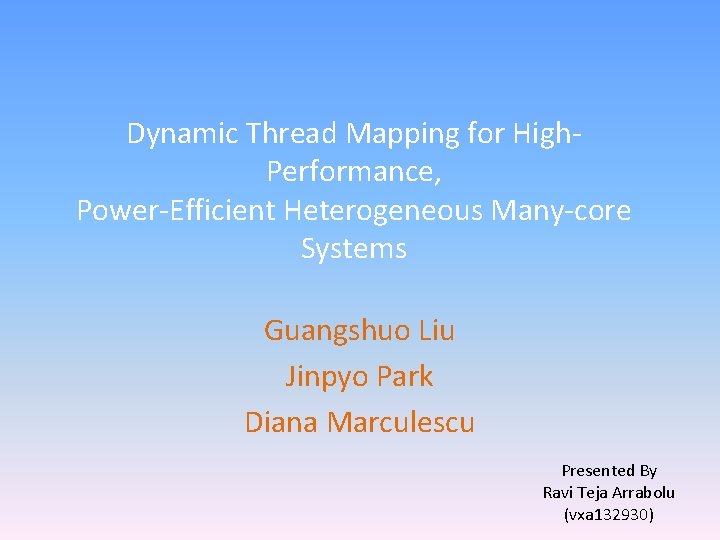 Dynamic Thread Mapping for High-Performance,
Power-Efficient Heterogeneous Many-core Systems

Guangshuo Liu
Jinpyo Park
Diana Marculescu

Presented By
Ravi Teja Arrabolu
(vxa132930)